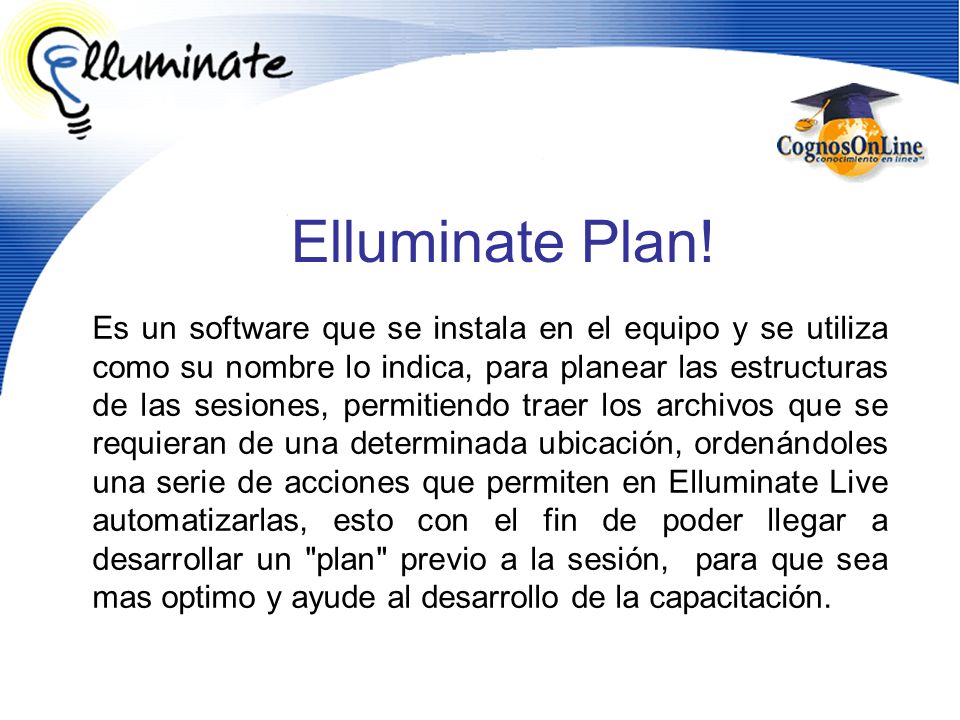 Elluminate

CognosOnLine
conocimiento en línea™

Elluminate Plan!

Es un software que se instala en el equipo y se utiliza como su nombre lo indica, para planear las estructuras de las sesiones, permitiendo traer los archivos que se requieran de una determinada ubicación, ordenándoles una serie de acciones que permiten en Elluminate Live automatizarlas, esto con el fin de poder llegar a desarrollar un "plan" previo a la sesión, para que sea mas optimo y ayude al desarrollo de la capacitación.